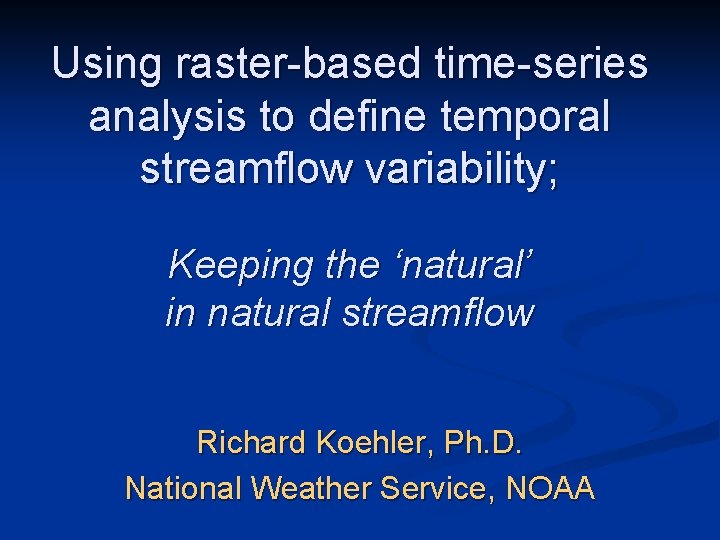 Using raster-based time-series analysis to define temporal streamflow variability;

Keeping the ‘natural’ in natural streamflow

Richard Koehler, Ph.D.
National Weather Service, NOAA